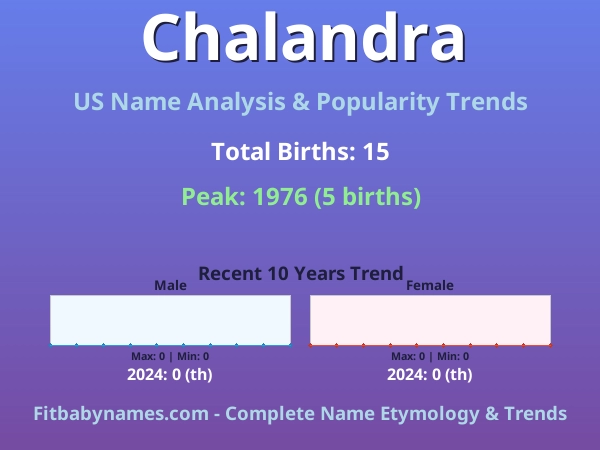 Chalandra

US Name Analysis & Popularity Trends

Total Births: 15

Peak: 1976 (5 births)

Recent 10 Years Trend

Male

Max: 0 | Min: 0

2024: 0 (th)

Female

Max: 0 | Min: 0

2024: 0 (th)

Fitbabynames.com - Complete Name Etymology & Trends